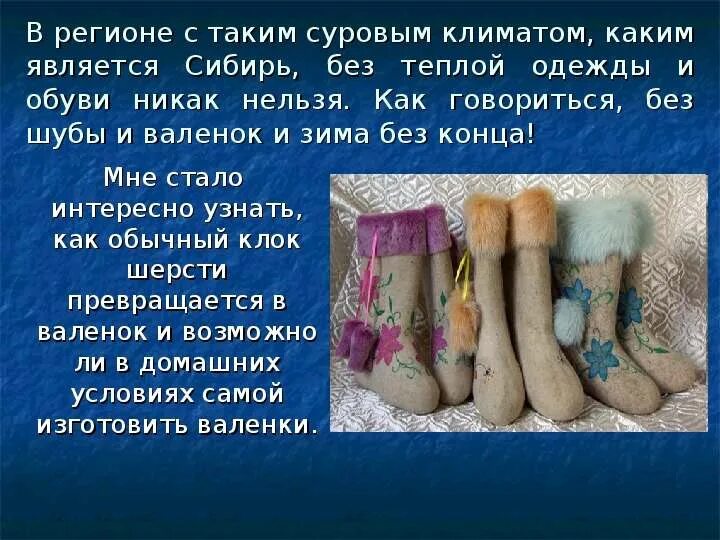 В регионе с таким суровым климатом, каким является Сибирь, без теплой одежды и обуви никак нельзя. Как говориться, без шубы и валенок и зима без конца!

Мне стало интересно узнать, как обычный клок шерсти превращается в валенок и возможно ли в домашних условиях самой изготовить валенки.